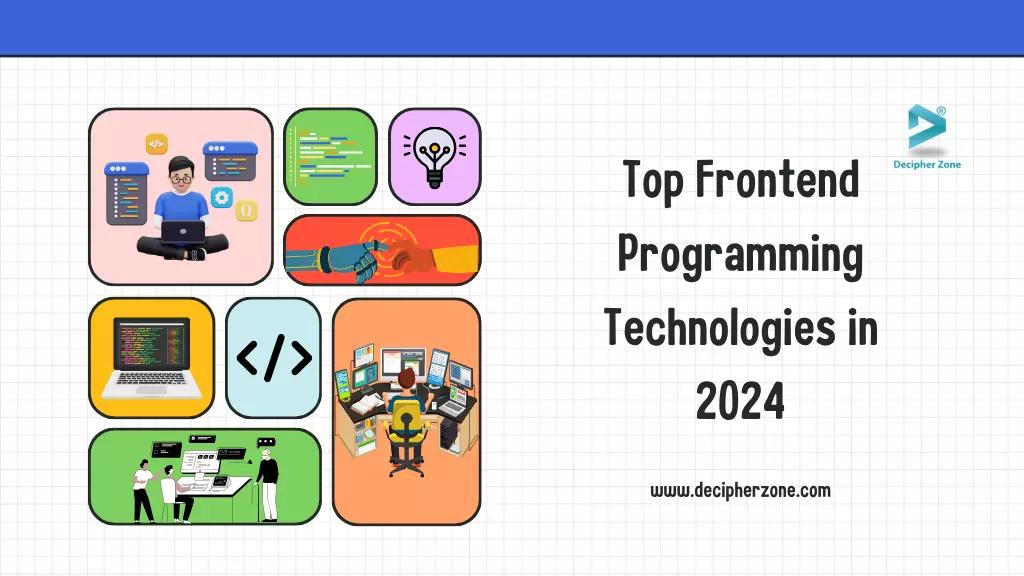 Decipher Zone

Top Frontend Programming Technologies in 2024

www.decipherzone.com

</>